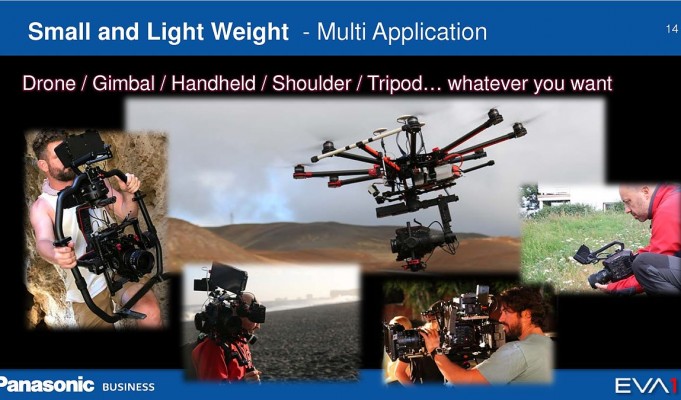 Small and Light Weight - Multi Application

14

Drone / Gimbal / Handheld / Shoulder / Tripod… whatever you want

Panasonic BUSINESS

EVA1